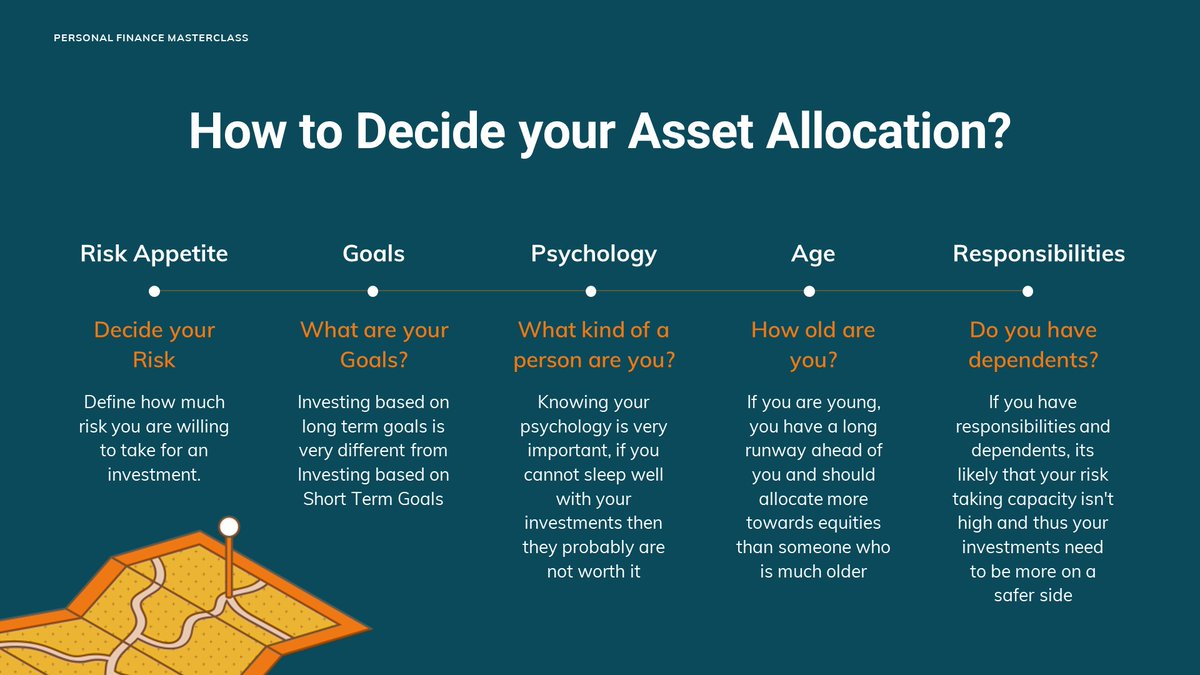 PERSONAL FINANCE MASTERCLASS

How to Decide your Asset Allocation?

Risk Appetite

Decide your Risk

Define how much risk you are willing to take for an investment.

Goals

What are your Goals?

Investing based on long term goals is very different from Investing based on Short Term Goals

Psychology

What kind of a person are you?

Knowing your psychology is very important, if you cannot sleep well with your investments then they probably are not worth it

Age

How old are you?

If you are young, you have a long runway ahead of you and should allocate more towards equities than someone who is much older

Responsibilities

Do you have dependents?

If you have responsibilities and dependents, its likely that your risk taking capacity isn't high and thus your investments need to be more on a safer side